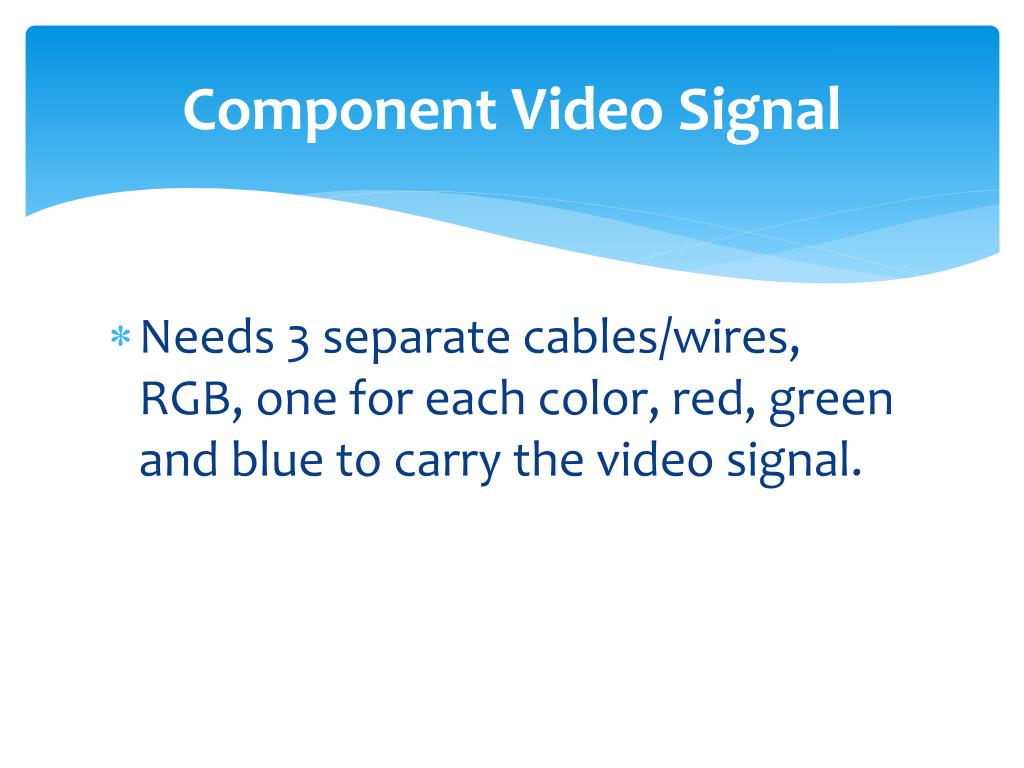 Component Video Signal

* Needs 3 separate cables/wires, RGB, one for each color, red, green and blue to carry the video signal.